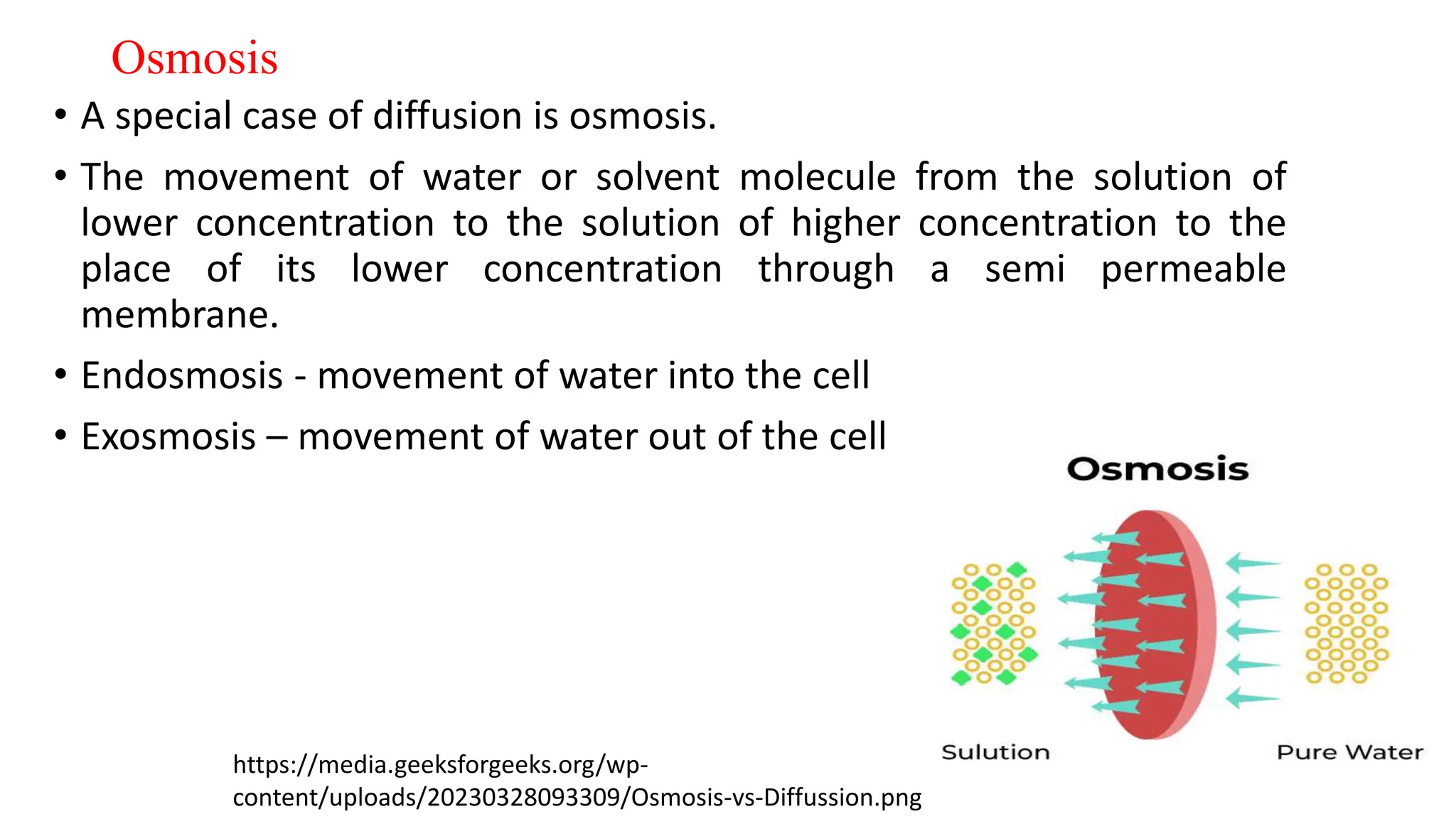 Osmosis

• A special case of diffusion is osmosis.

• The movement of water or solvent molecule from the solution of lower concentration to the solution of higher concentration to the place of its lower concentration through a semi permeable membrane.

• Endosmosis - movement of water into the cell

• Exosmosis – movement of water out of the cell

Osmosis

Sulution

Pure Water

https://media.geeksforgeeks.org/wp-content/uploads/20230328093309/Osmosis-vs-Diffussion.png